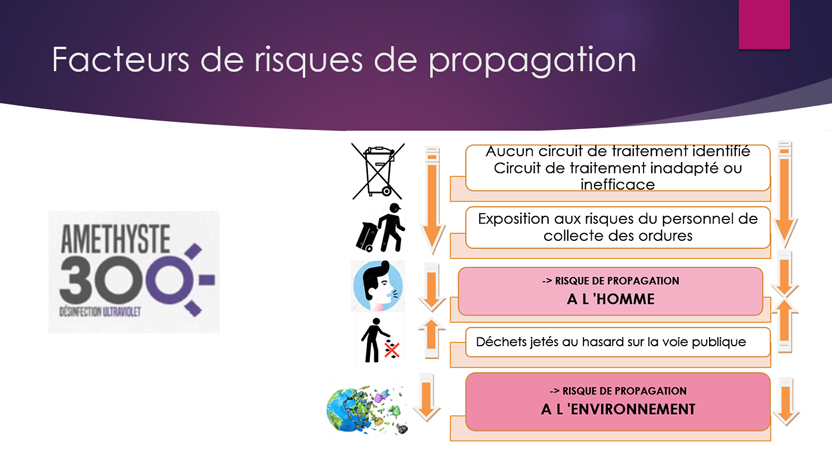 Facteurs de risques de propagation

AMETHYSTE
300
DÉSINFECTION ULTRAVIOLET

Aucun circuit de traitement identifié
Circuit de traitement inadapté ou inefficace

Exposition aux risques du personnel de collecte des ordures

-> RISQUE DE PROPAGATION
A L 'HOMME

Déchets jetés au hasard sur la voie publique

-> RISQUE DE PROPAGATION
A L 'ENVIRONNEMENT